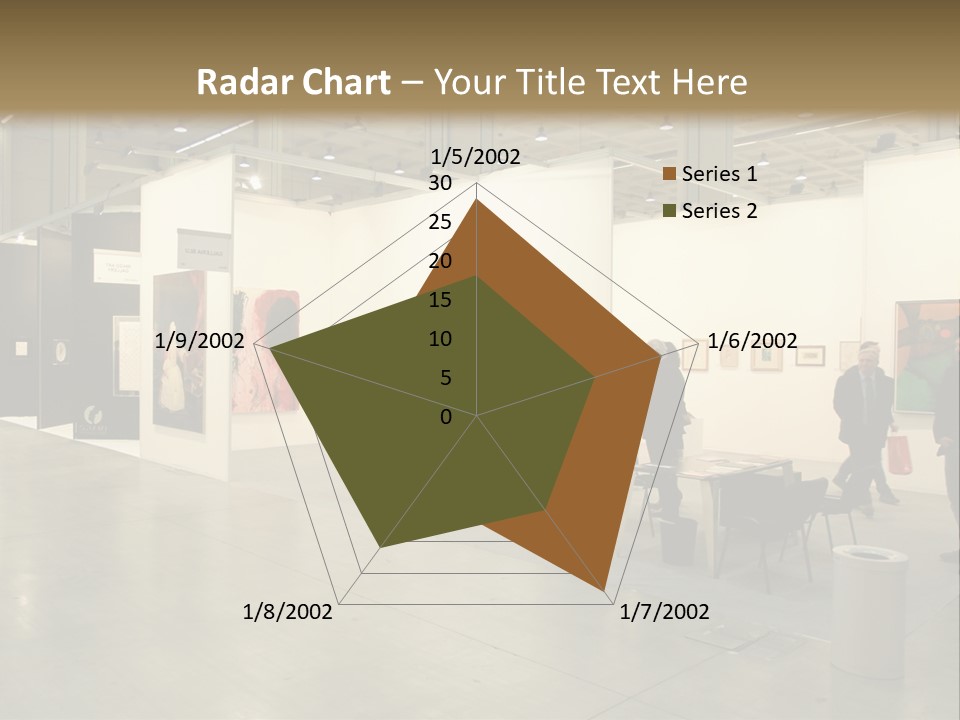 Radar Chart – Your Title Text Here

1/5/2002
30
25
20
15
10
5
0
1/6/2002
1/7/2002
1/8/2002
1/9/2002

Series 1
Series 2